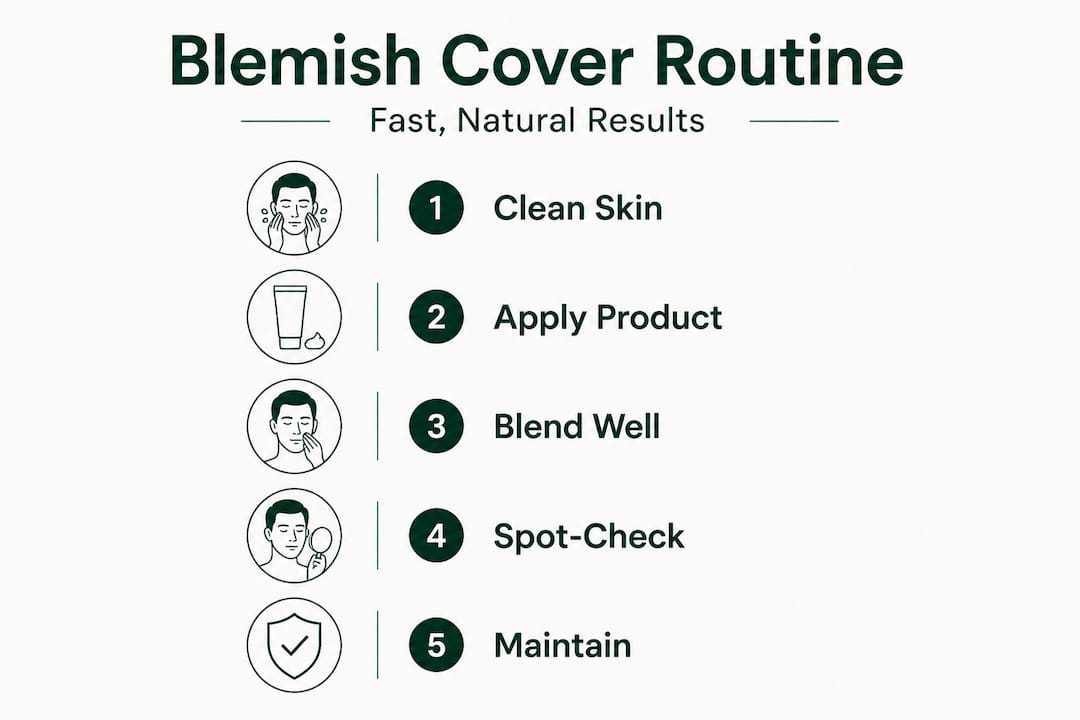 Blemish Cover Routine

Fast, Natural Results

1 Clean Skin

2 Apply Product

3 Blend Well

4 Spot-Check

5 Maintain